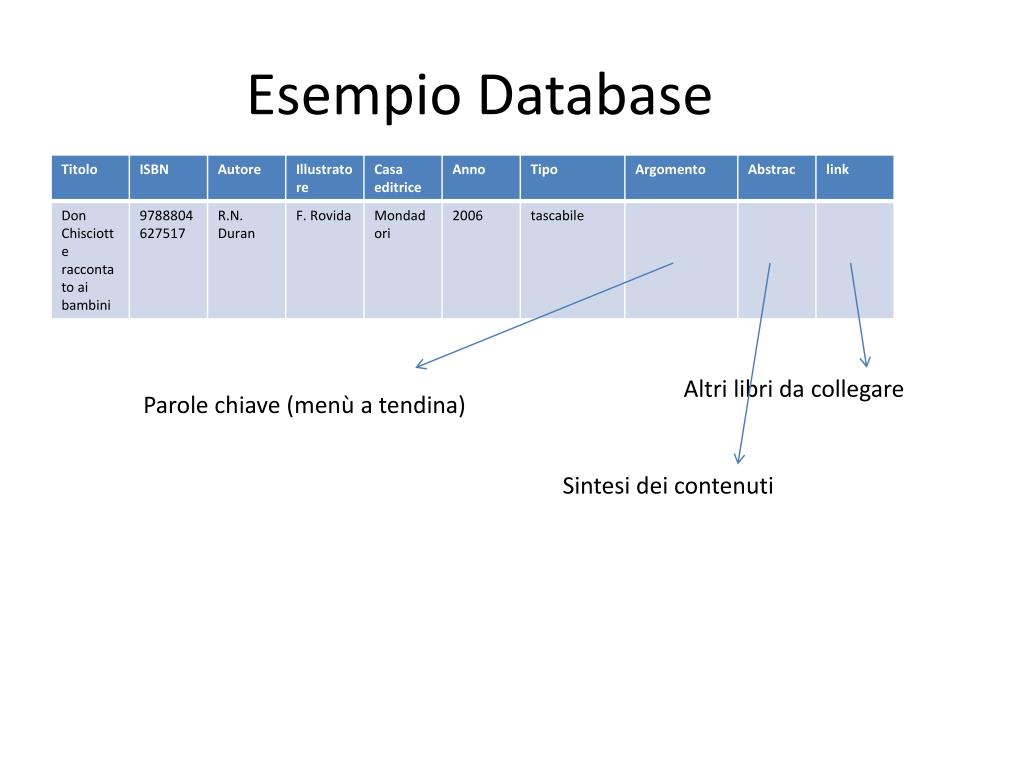 Esempio Database

| Titolo | ISBN | Autore | Illustratore | Casa editrice | Anno | Tipo | Argomento | Abstrac | link |
|---|---|---|---|---|---|---|---|---|---|
| Don Chisciotte raccontato ai bambini | 9788804627517 | R.N. Duran | F. Rovida | Mondadori | 2006 | tascabile | | | |

Parole chiave (menù a tendina)

Altri libri da collegare

Sintesi dei contenuti